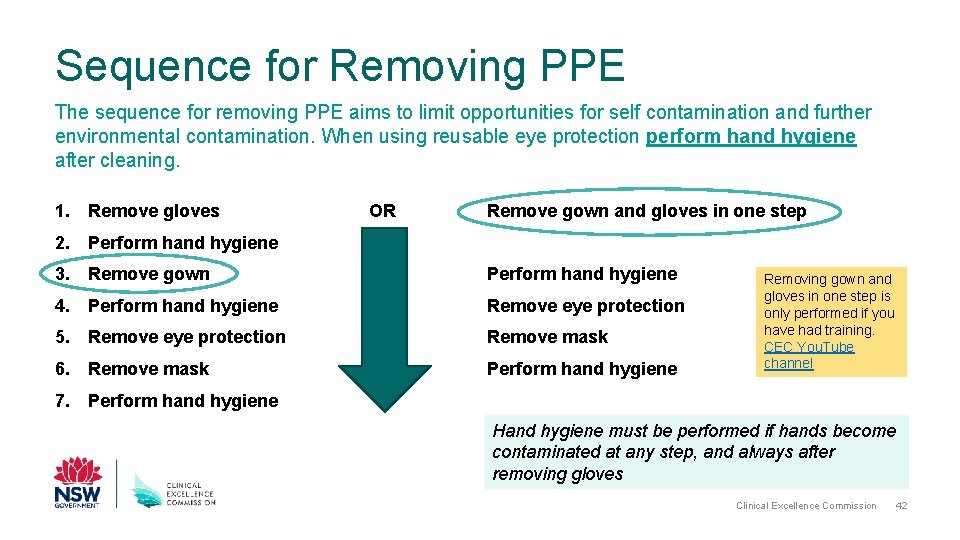 Sequence for Removing PPE

The sequence for removing PPE aims to limit opportunities for self contamination and further environmental contamination. When using reusable eye protection perform hand hygiene after cleaning.

1. Remove gloves
2. Perform hand hygiene
3. Remove gown
4. Perform hand hygiene
5. Remove eye protection
6. Remove mask
7. Perform hand hygiene

OR

Remove gown and gloves in one step

Perform hand hygiene

Remove eye protection

Remove mask

Perform hand hygiene

Removing gown and gloves in one step is only performed if you have had training. CEC YouTube channel

Hand hygiene must be performed if hands become contaminated at any step, and always after removing gloves

NSW GOVERNMENT

CLINICAL EXCELLENCE COMMISSION

Clinical Excellence Commission 42